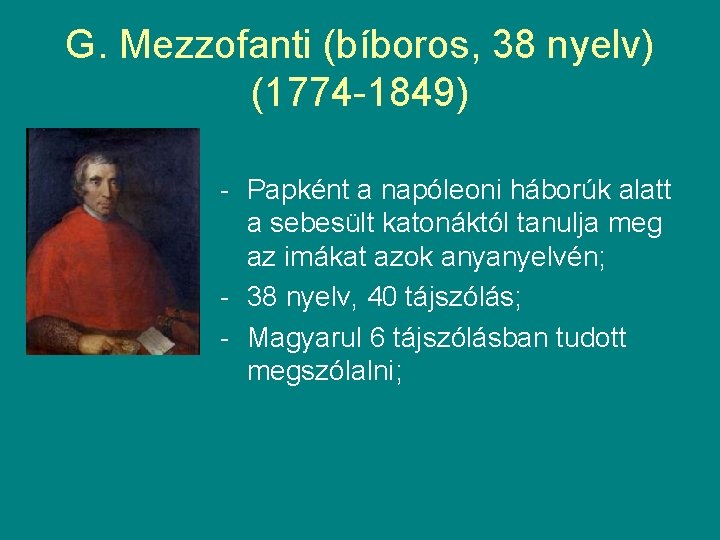 G. Mezzofanti (bíboros, 38 nyelv) (1774-1849)

- Papként a napóleoni háborúk alatt a sebesült katonáktól tanulja meg az imákat azok anyanyelvén;
- 38 nyelv, 40 tájszólás;
- Magyarul 6 tájszólásban tudott megszólalni;